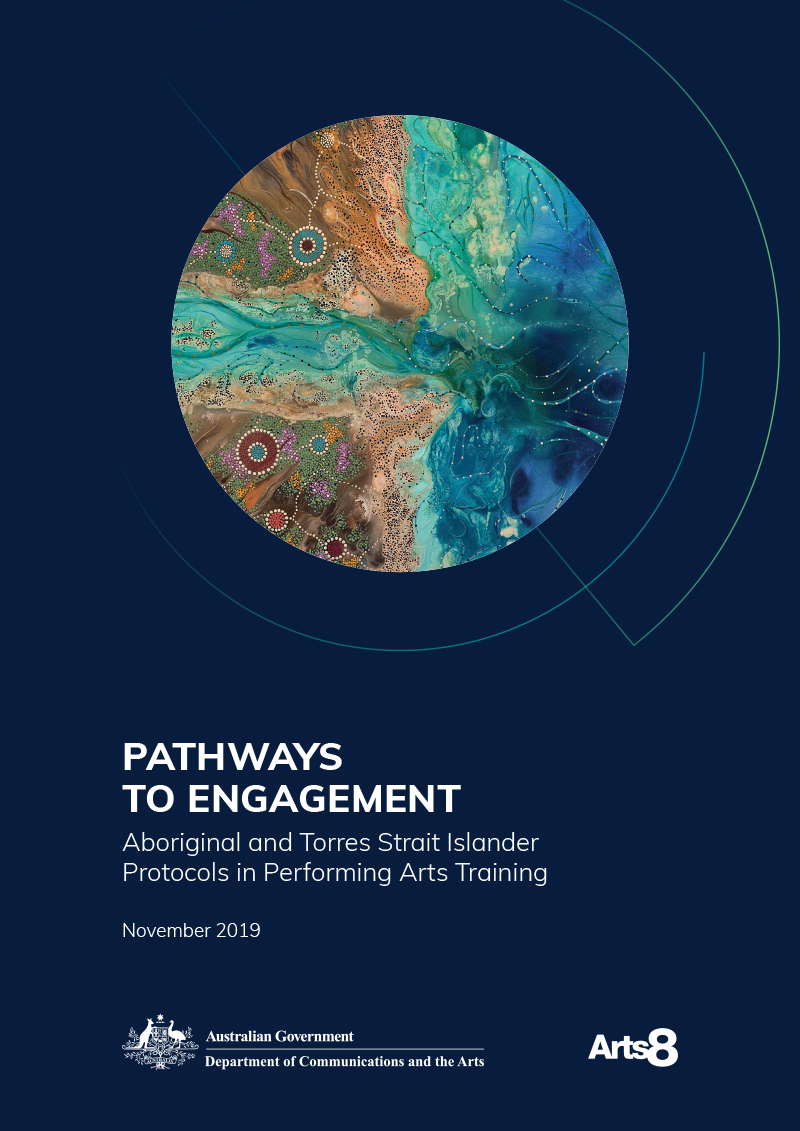 PATHWAYS TO ENGAGEMENT

Aboriginal and Torres Strait Islander Protocols in Performing Arts Training

November 2019

Australian Government
Department of Communications and the Arts

Arts8